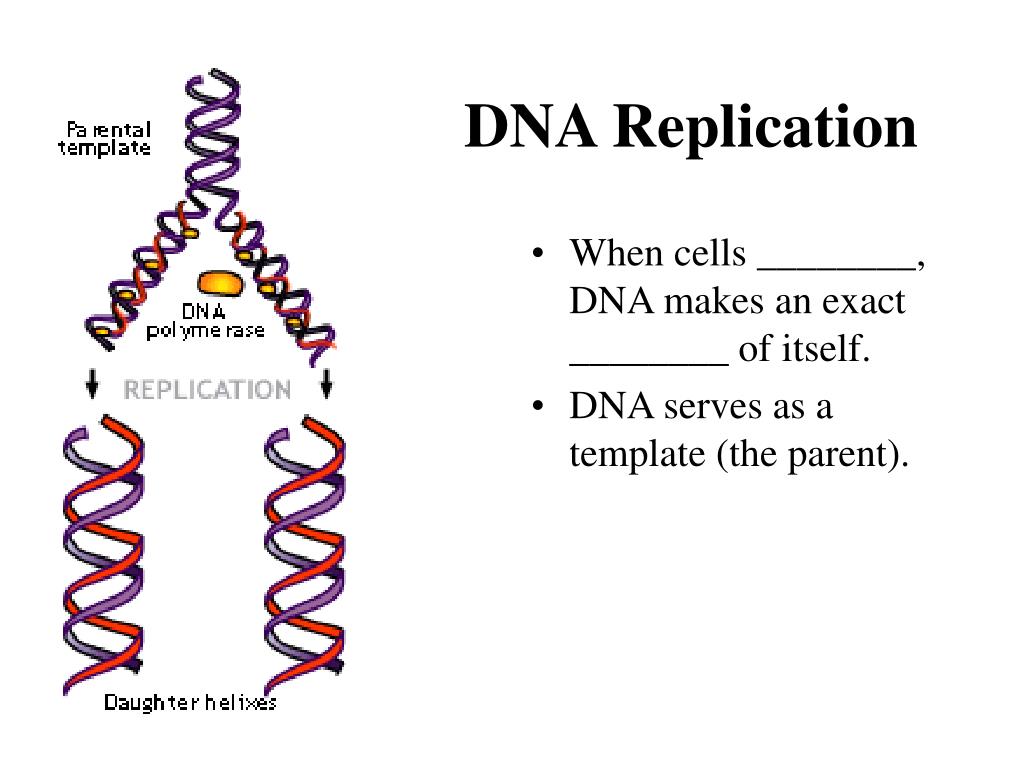 Parental template

DNA polymerase

REPLICATION

Daughter helixes

DNA Replication

• When cells ________, DNA makes an exact ________ of itself.
• DNA serves as a template (the parent).